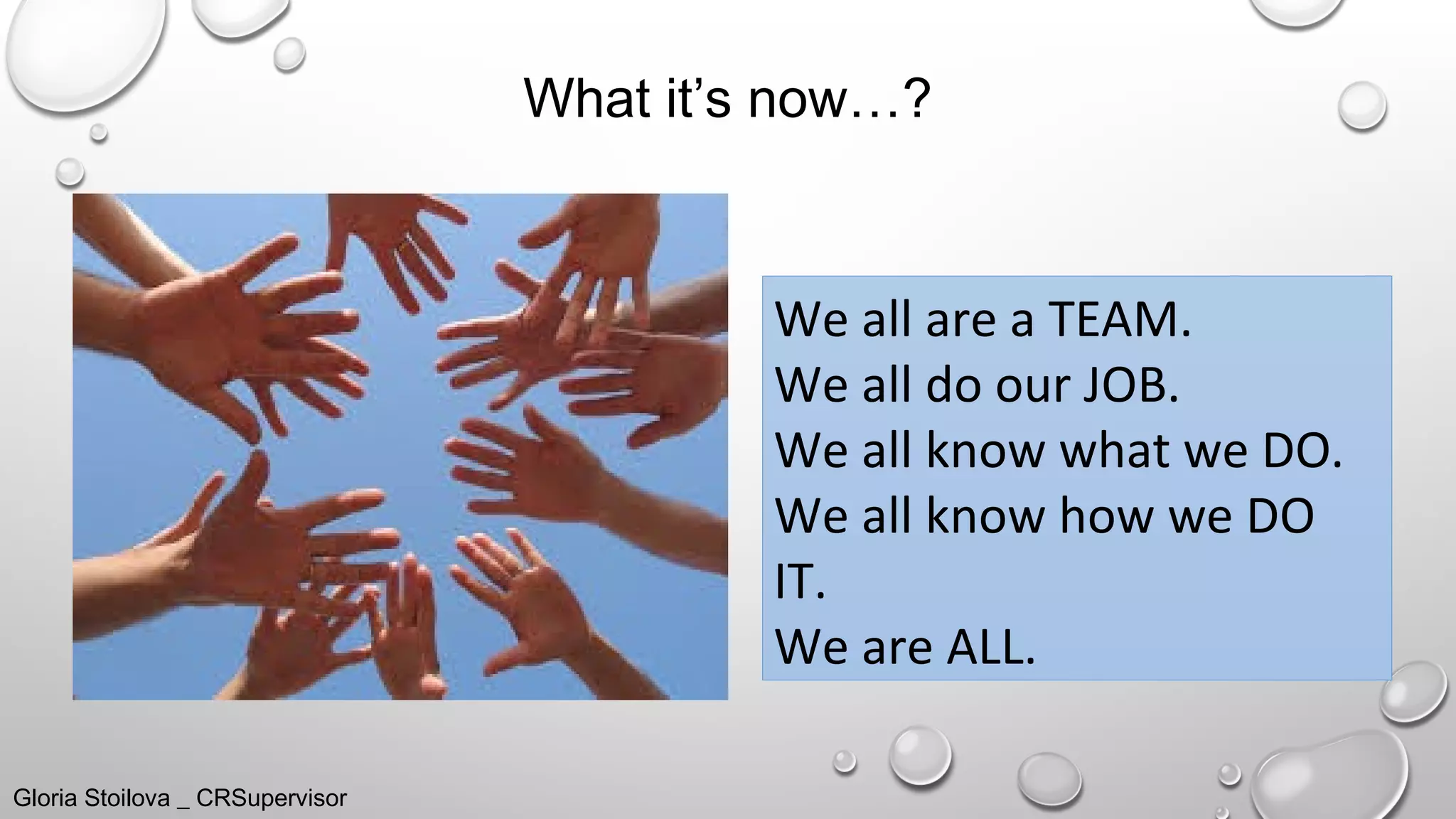 What it's now…?

We all are a TEAM.
We all do our JOB.
We all know what we DO.
We all know how we DO IT.
We are ALL.

Gloria Stoilova _ CRSupervisor